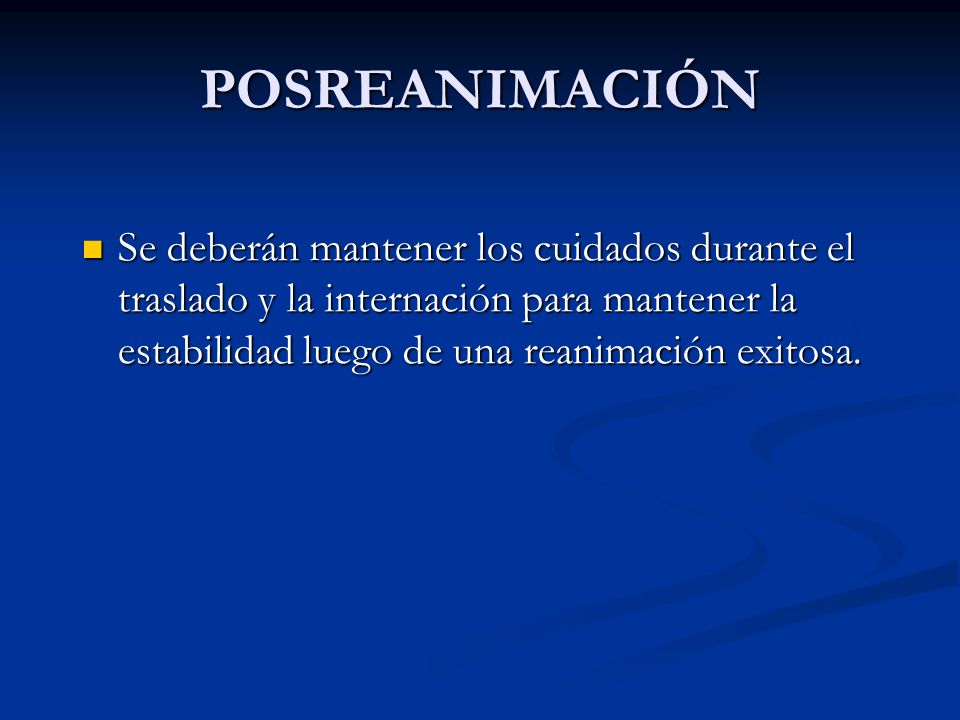 POSREANIMACIÓN

Se deberán mantener los cuidados durante el traslado y la internación para mantener la estabilidad luego de una reanimación exitosa.